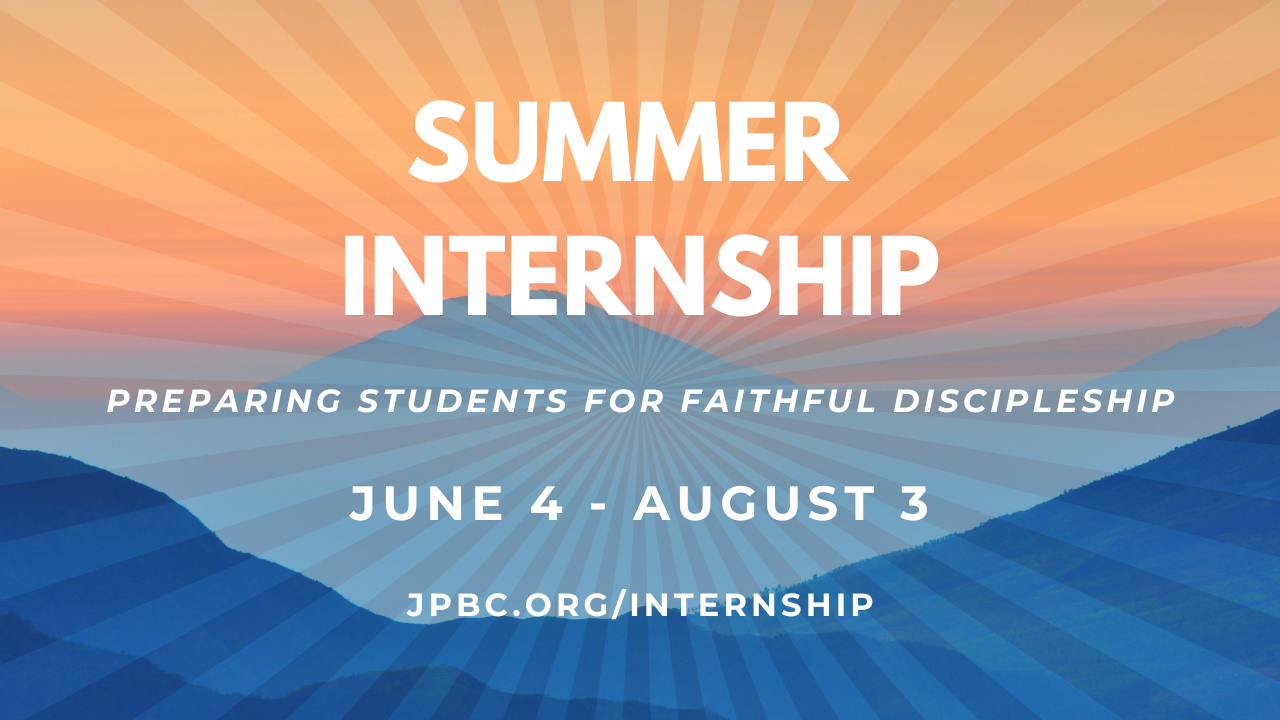 SUMMER INTERNSHIP

PREPARING STUDENTS FOR FAITHFUL DISCIPLESHIP

JUNE 4 - AUGUST 3

JPBC.ORG/INTERNSHIP